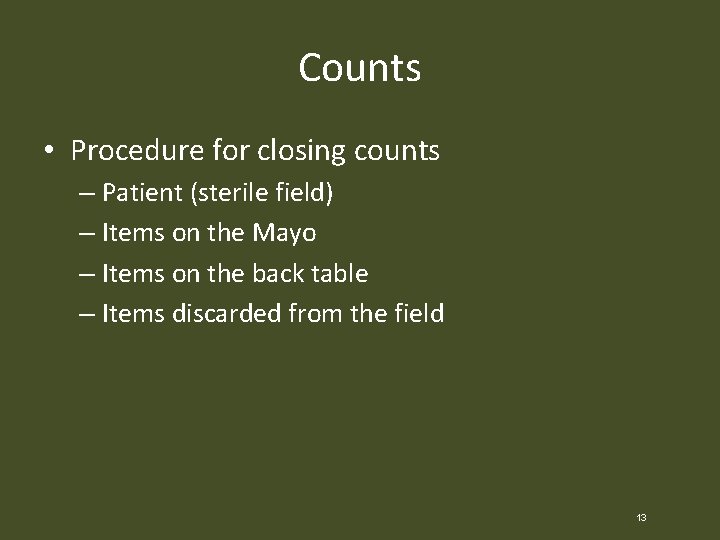 Counts

• Procedure for closing counts
  – Patient (sterile field)
  – Items on the Mayo
  – Items on the back table
  – Items discarded from the field

13